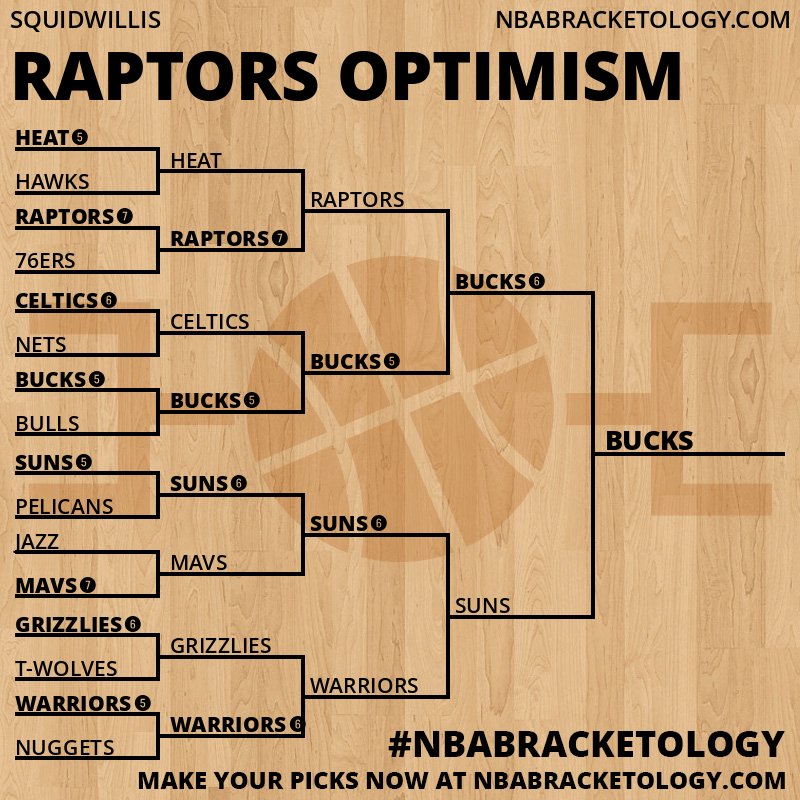 SQUIDWILLIS
NBABRACKETOLOGY.COM

RAPTORS OPTIMISM

HEAT 5
HAWKS
RAPTORS 7
76ERS
CELTICS 6
NETS
BUCKS 5
BULLS
SUNS 5
PELICANS
JAZZ
MAVS 7
GRIZZLIES 6
T-WOLVES
WARRIORS 5
NUGGETS

HEAT
RAPTORS 7
CELTICS
BUCKS 5
SUNS 6
MAVS
GRIZZLIES
WARRIORS 6

RAPTORS
BUCKS 5
SUNS 6
WARRIORS

BUCKS 6
SUNS

BUCKS

#NBABRACKETOLOGY
MAKE YOUR PICKS NOW AT NBABRACKETOLOGY.COM